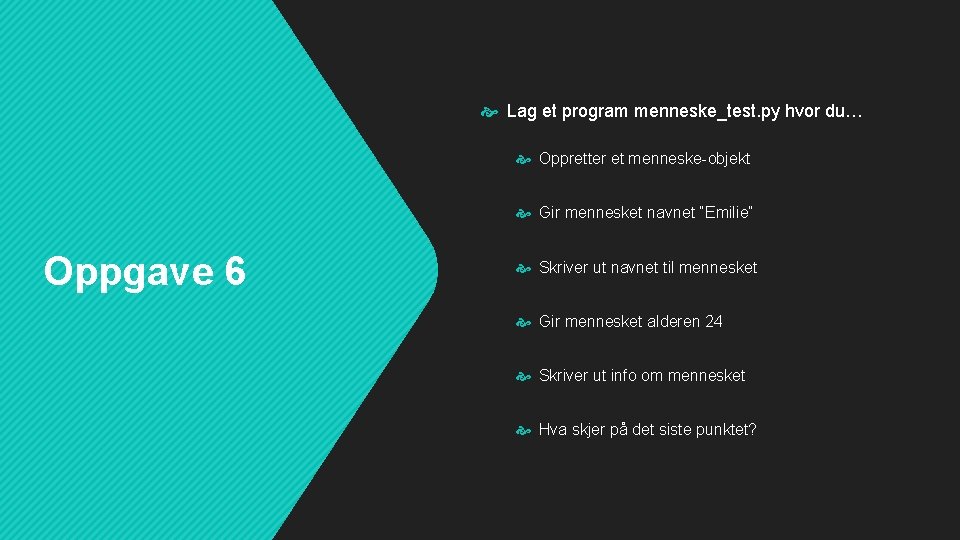 Oppgave 6

Lag et program menneske_test.py hvor du…

Oppretter et menneske-objekt

Gir mennesket navnet "Emilie"

Skriver ut navnet til mennesket

Gir mennesket alderen 24

Skriver ut info om mennesket

Hva skjer på det siste punktet?